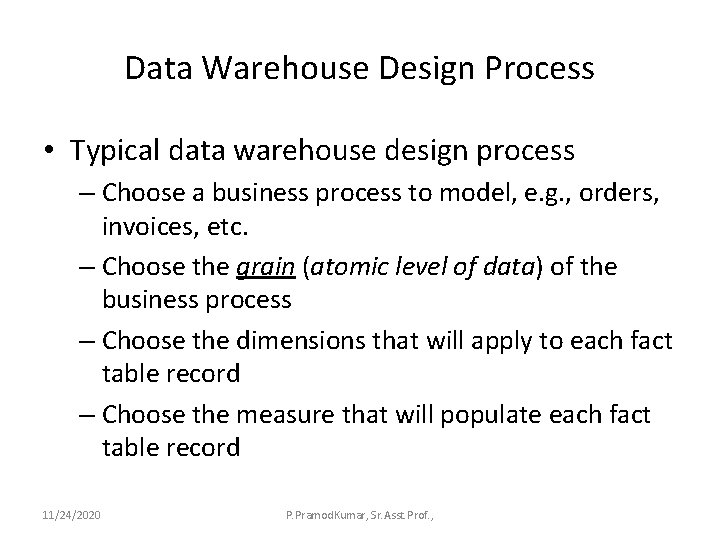 Data Warehouse Design Process

• Typical data warehouse design process

– Choose a business process to model, e.g., orders, invoices, etc.

– Choose the grain (atomic level of data) of the business process

– Choose the dimensions that will apply to each fact table record

– Choose the measure that will populate each fact table record

11/24/2020

P.PramodKumar, Sr.Asst Prof.,